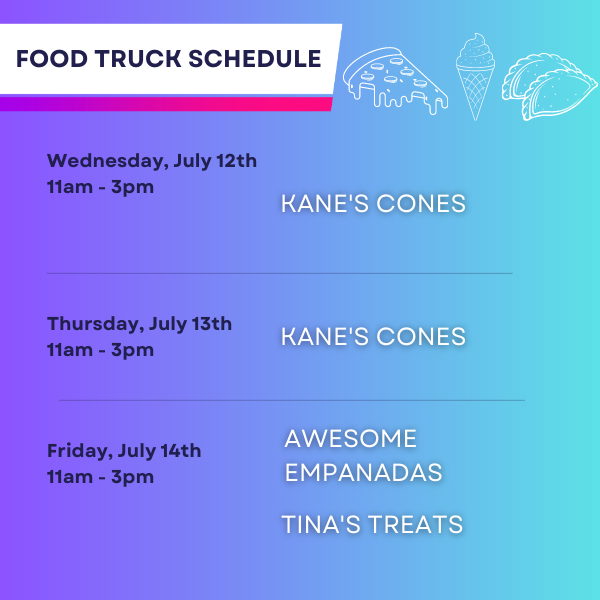 FOOD TRUCK SCHEDULE

Wednesday, July 12th
11am - 3pm

KANE'S CONES

Thursday, July 13th
11am - 3pm

KANE'S CONES

Friday, July 14th
11am - 3pm

AWESOME EMPANADAS

TINA'S TREATS